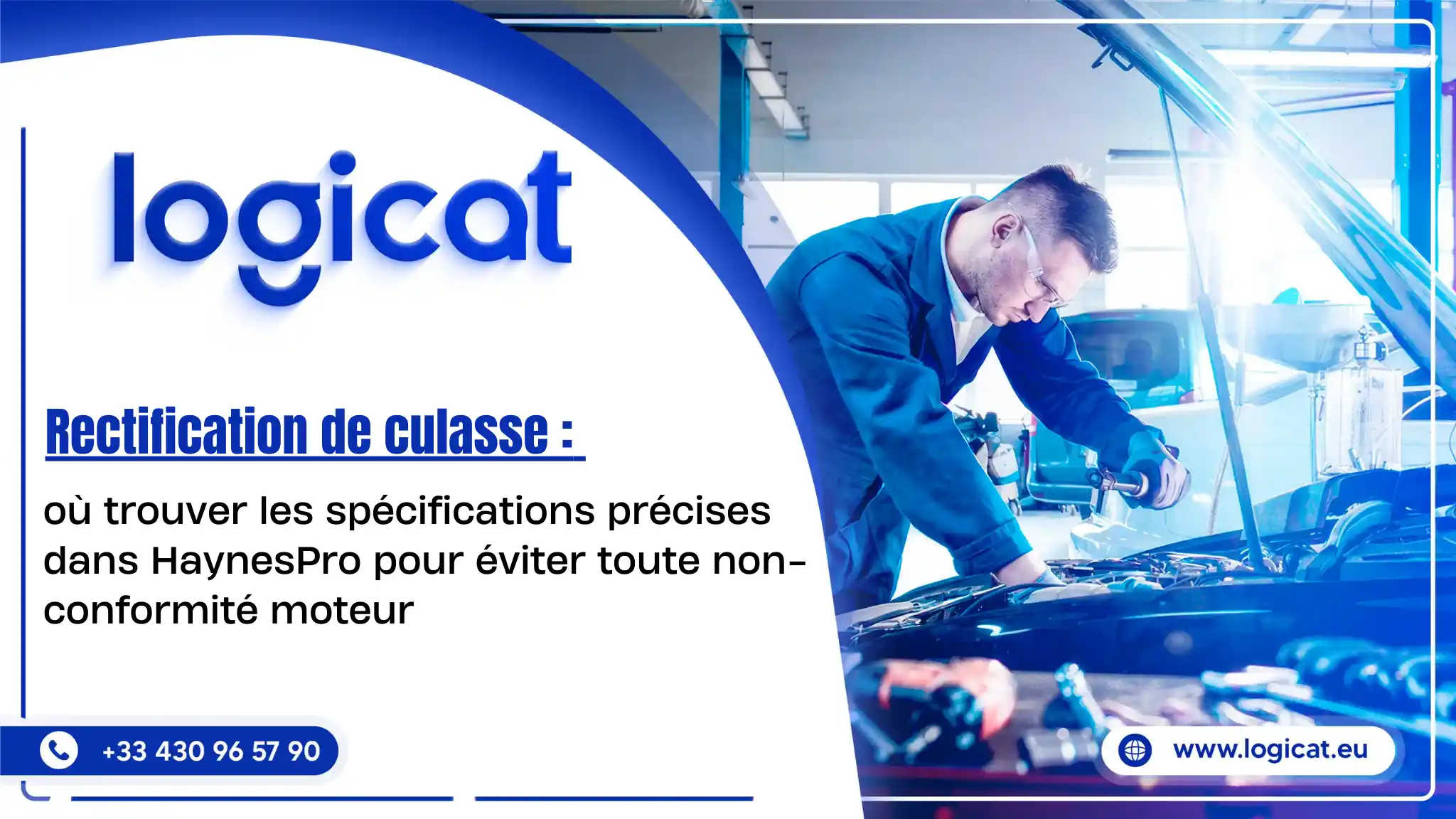 logicat

Rectification de culasse :

où trouver les spécifications précises dans HaynesPro pour éviter toute non-conformité moteur

+33 430 96 57 90

www.logicat.eu